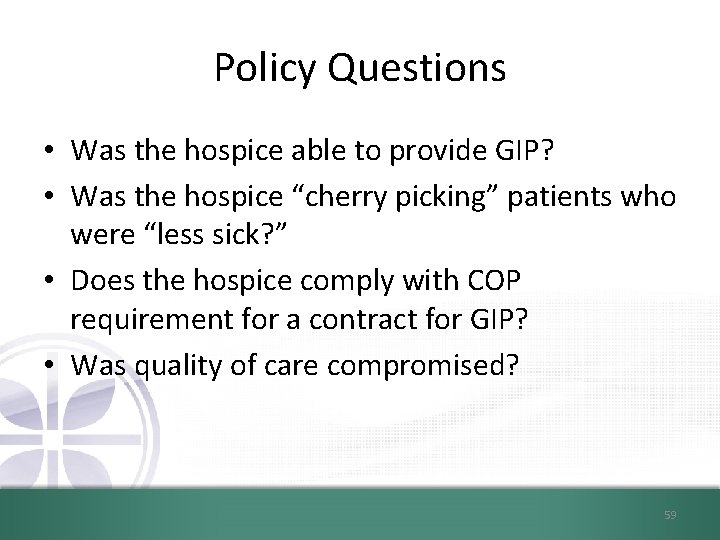 Policy Questions

• Was the hospice able to provide GIP?
• Was the hospice “cherry picking” patients who were “less sick?”
• Does the hospice comply with COP requirement for a contract for GIP?
• Was quality of care compromised?

59